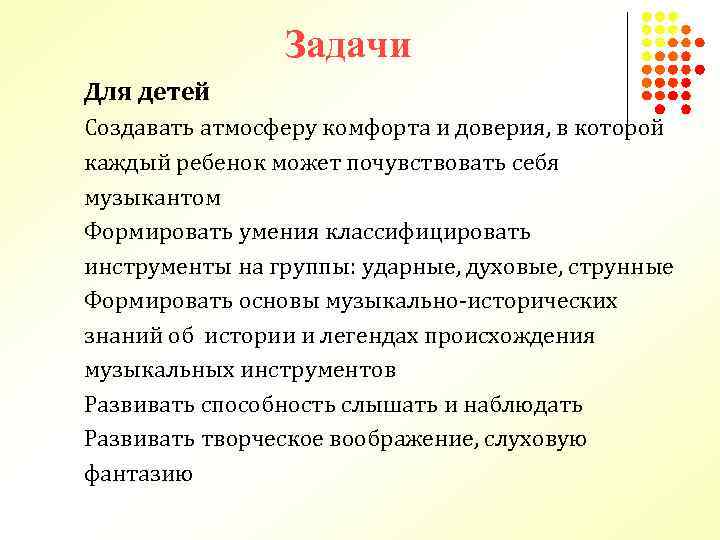 Задачи

Для детей

Создавать атмосферу комфорта и доверия, в которой каждый ребенок может почувствовать себя музыкантом

Формировать умения классифицировать инструменты на группы: ударные, духовые, струнные

Формировать основы музыкально-исторических знаний об истории и легендах происхождения музыкальных инструментов

Развивать способность слышать и наблюдать

Развивать творческое воображение, слуховую фантазию